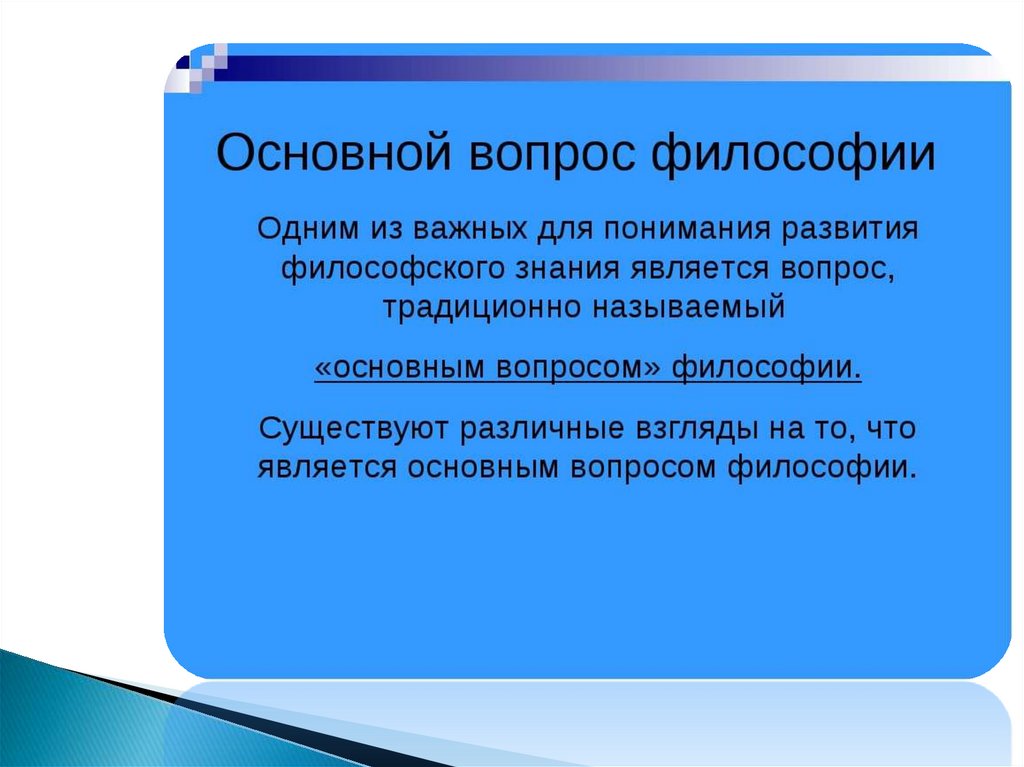 Основной вопрос философии

Одним из важных для понимания развития философского знания является вопрос, традиционно называемый

«основным вопросом» философии.

Существуют различные взгляды на то, что является основным вопросом философии.